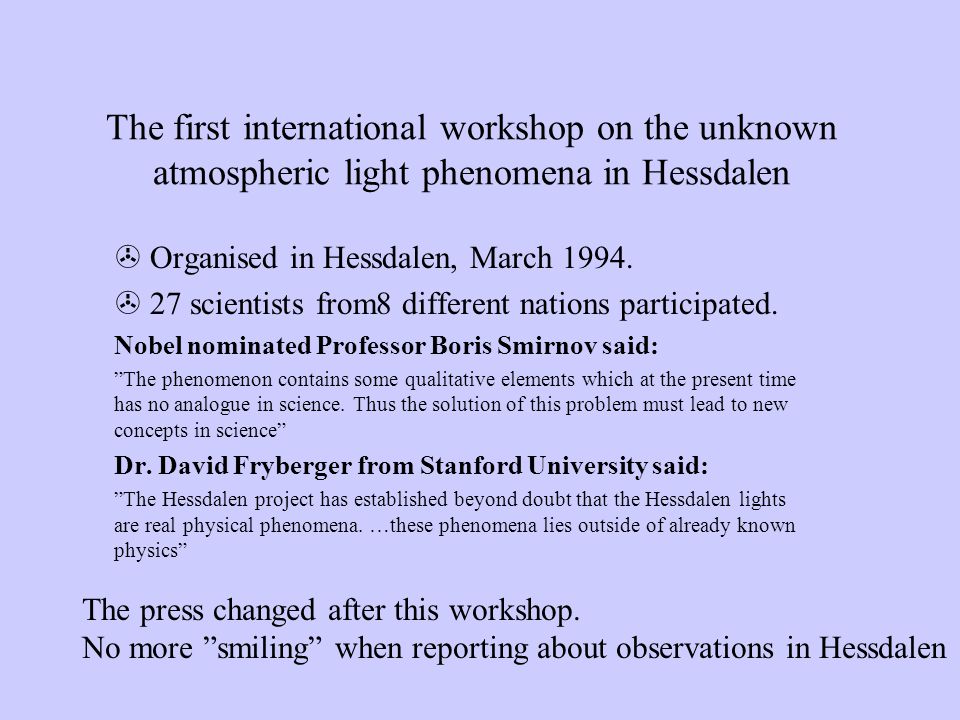 The first international workshop on the unknown atmospheric light phenomena in Hessdalen

Organised in Hessdalen, March 1994.

27 scientists from8 different nations participated.

Nobel nominated Professor Boris Smirnov said:

”The phenomenon contains some qualitative elements which at the present time has no analogue in science. Thus the solution of this problem must lead to new concepts in science”

Dr. David Fryberger from Stanford University said:

”The Hessdalen project has established beyond doubt that the Hessdalen lights are real physical phenomena. …these phenomena lies outside of already known physics”

The press changed after this workshop.
No more ”smiling” when reporting about observations in Hessdalen